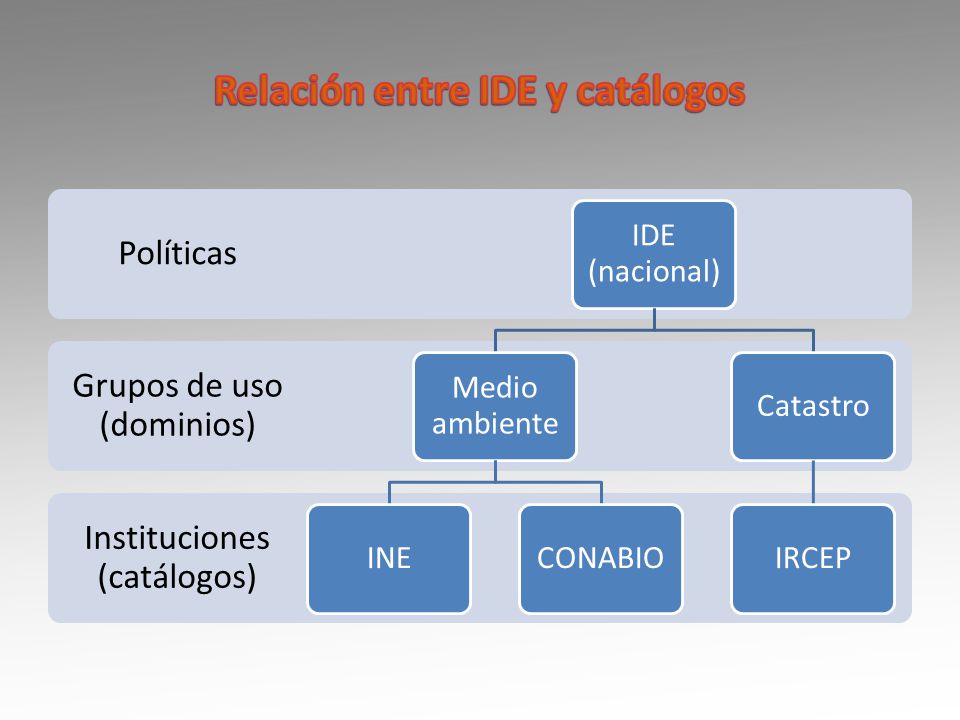 Relación entre IDE y catálogos

Políticas

IDE (nacional)

Grupos de uso (dominios)

Medio ambiente

Catastro

Instituciones (catálogos)

INE

CONABIO

IRCEP